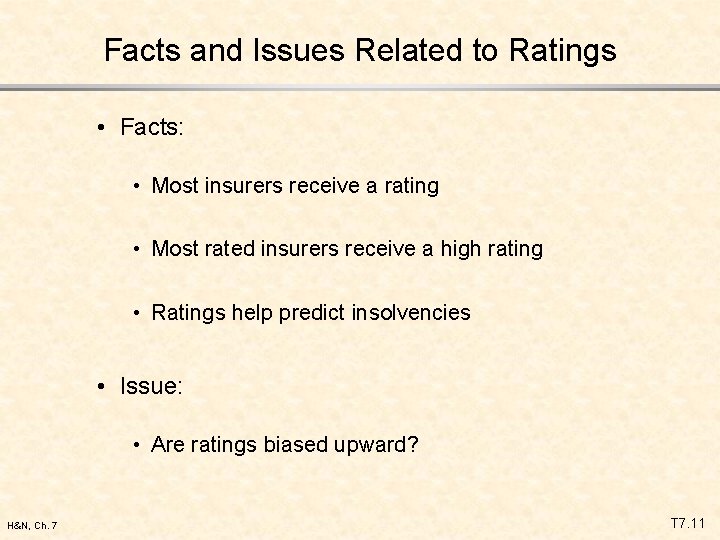 Facts and Issues Related to Ratings

• Facts:

• Most insurers receive a rating

• Most rated insurers receive a high rating

• Ratings help predict insolvencies

• Issue:

• Are ratings biased upward?

H&N, Ch. 7

T7.11